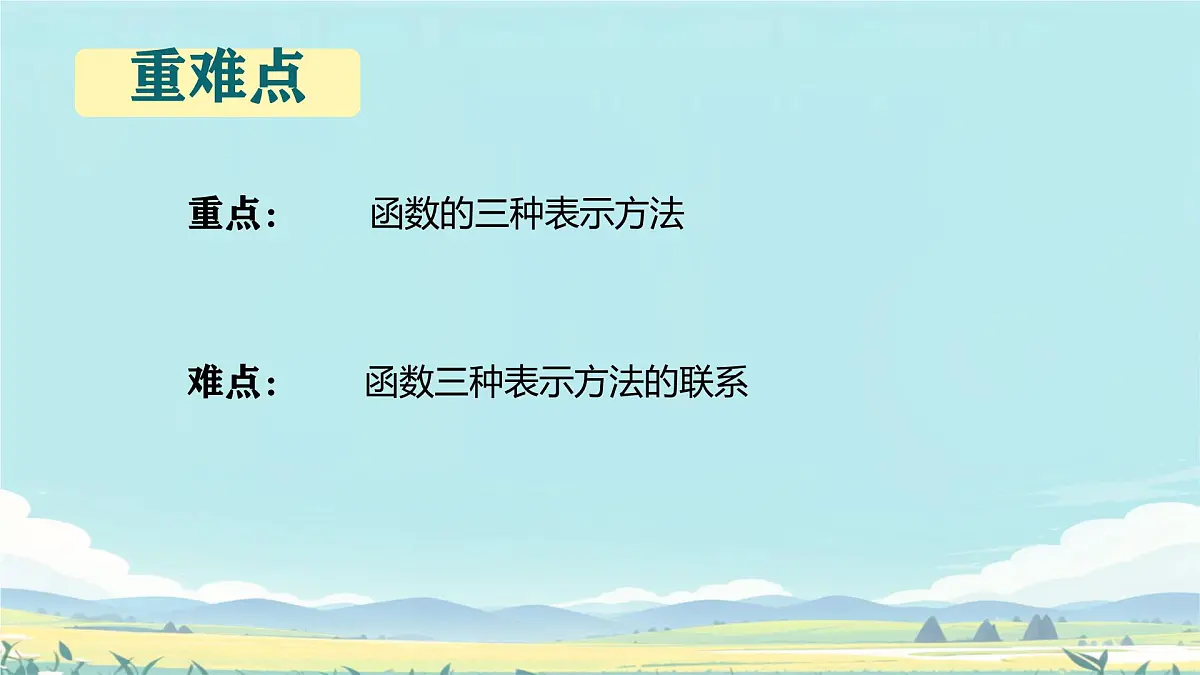 重难点

重点：　函数的三种表示方法

难点：　函数三种表示方法的联系